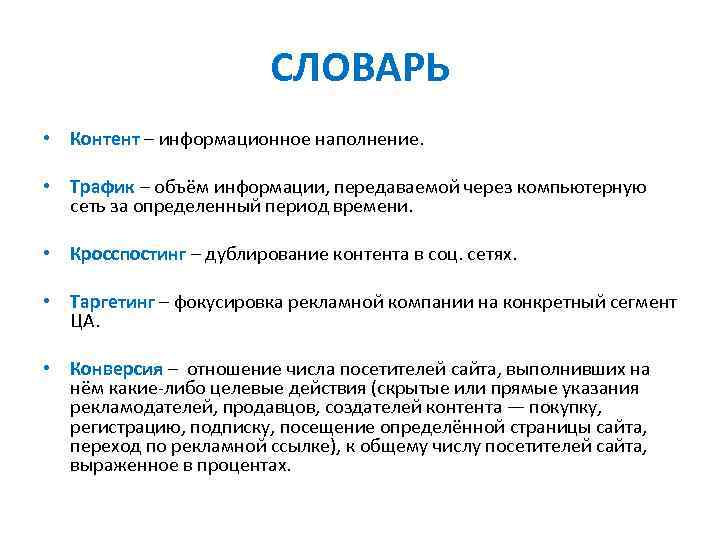 СЛОВАРЬ

• Контент – информационное наполнение.

• Трафик – объём информации, передаваемой через компьютерную сеть за определенный период времени.

• Кросспостинг – дублирование контента в соц. сетях.

• Таргетинг – фокусировка рекламной компании на конкретный сегмент ЦА.

• Конверсия – отношение числа посетителей сайта, выполнивших на нём какие-либо целевые действия (скрытые или прямые указания рекламодателей, продавцов, создателей контента — покупку, регистрацию, подписку, посещение определённой страницы сайта, переход по рекламной ссылке), к общему числу посетителей сайта, выраженное в процентах.